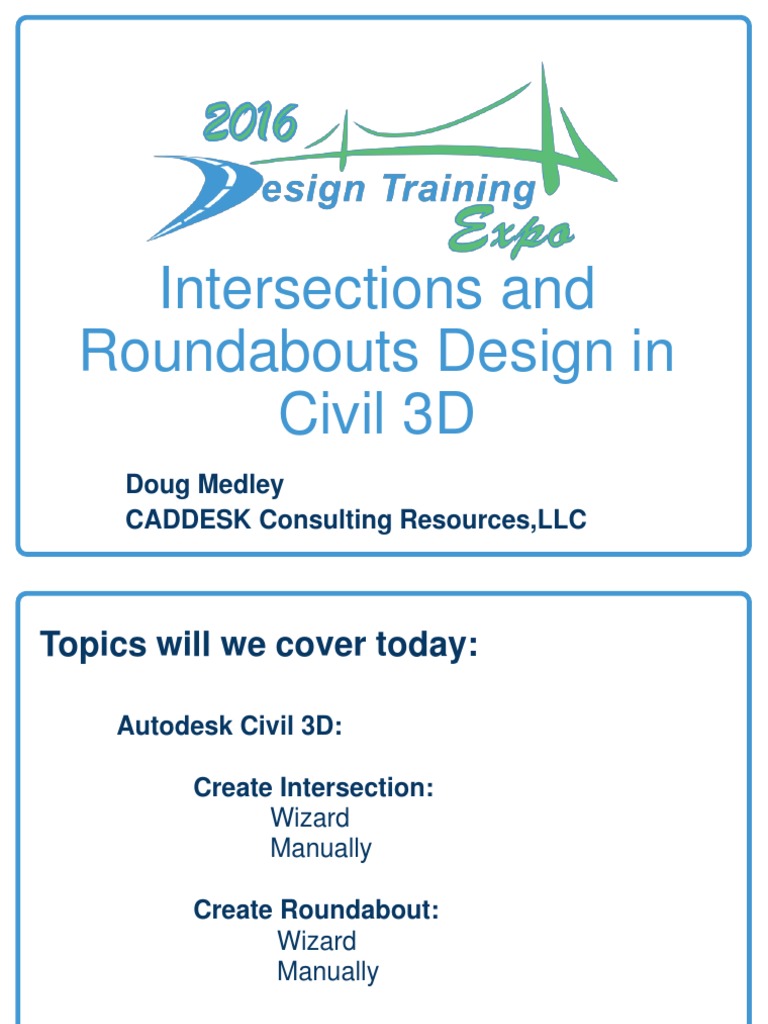 2016
Design Training
Expo

Intersections and Roundabouts Design in Civil 3D

Doug Medley
CADDESK Consulting Resources,LLC

Topics will we cover today:

Autodesk Civil 3D:

Create Intersection:
Wizard
Manually

Create Roundabout:
Wizard
Manually